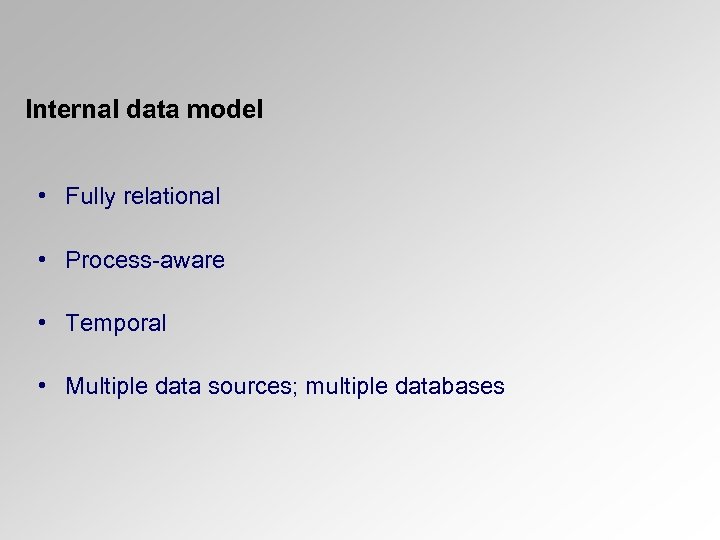 Internal data model

• Fully relational

• Process-aware

• Temporal

• Multiple data sources; multiple databases